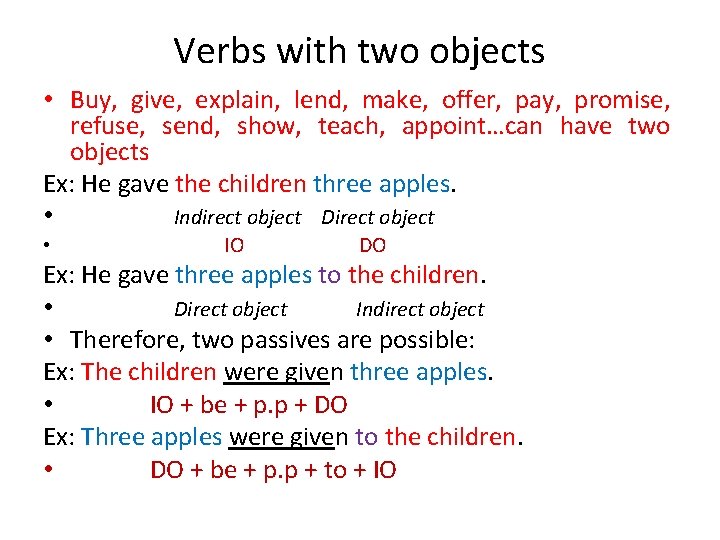 Verbs with two objects

• Buy, give, explain, lend, make, offer, pay, promise, refuse, send, show, teach, appoint…can have two objects

Ex: He gave the children three apples.

• Indirect object Direct object

• IO DO

Ex: He gave three apples to the children.

• Direct object Indirect object

• Therefore, two passives are possible:

Ex: The children were given three apples.

• IO + be + p.p + DO

Ex: Three apples were given to the children.

• DO + be + p.p + to + IO